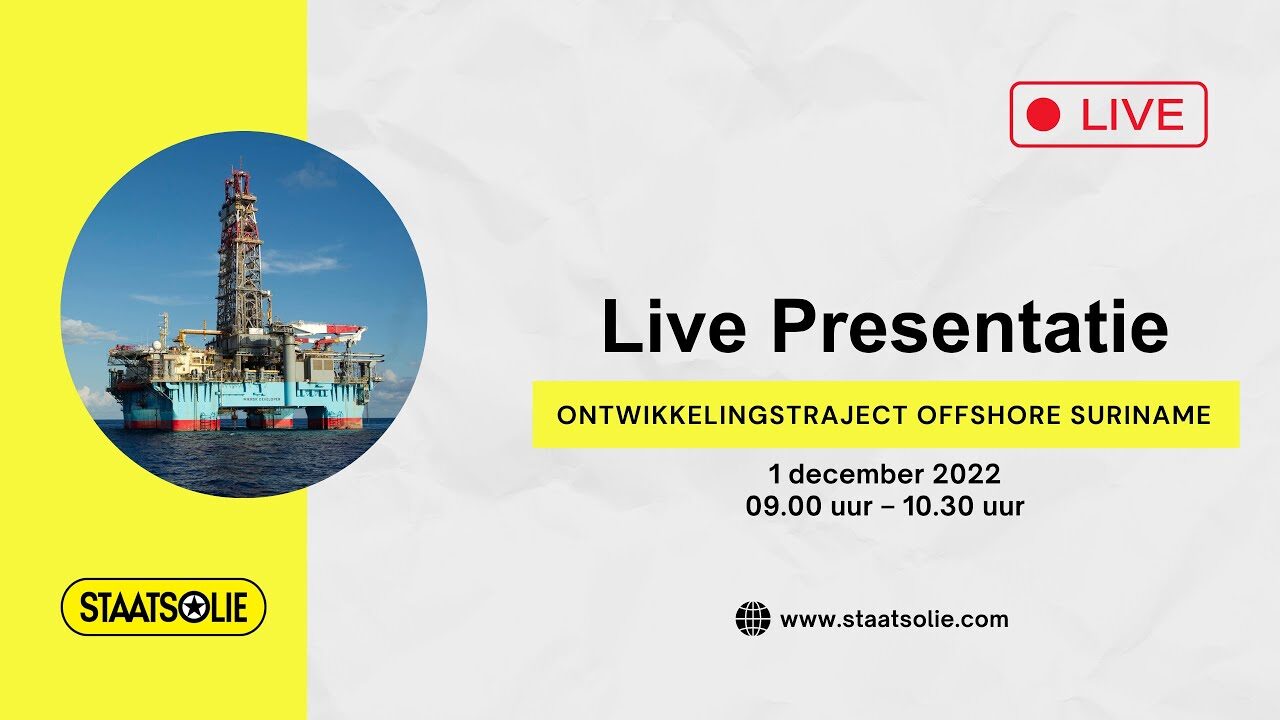 LIVE

Live Presentatie

ONTWIKKELINGSTRAJECT OFFSHORE SURINAME

1 december 2022
09.00 uur – 10.30 uur

STAATSOLIE

www.staatsolie.com